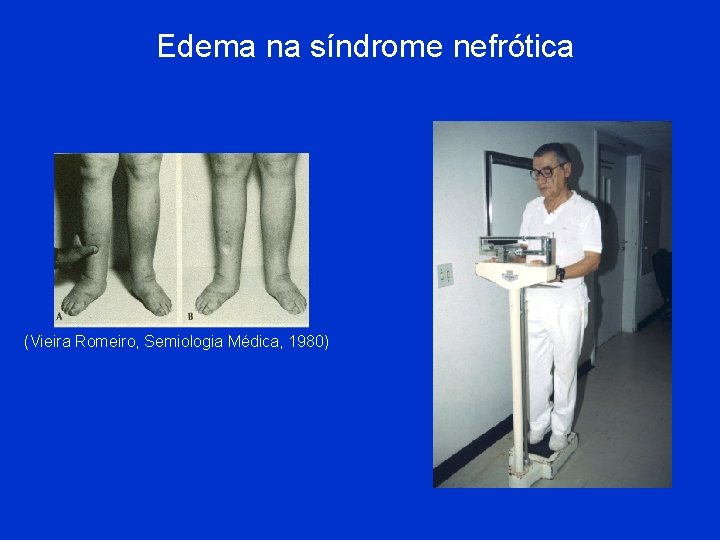 Edema na síndrome nefrótica

A

B

(Vieira Romeiro, Semiologia Médica, 1980)